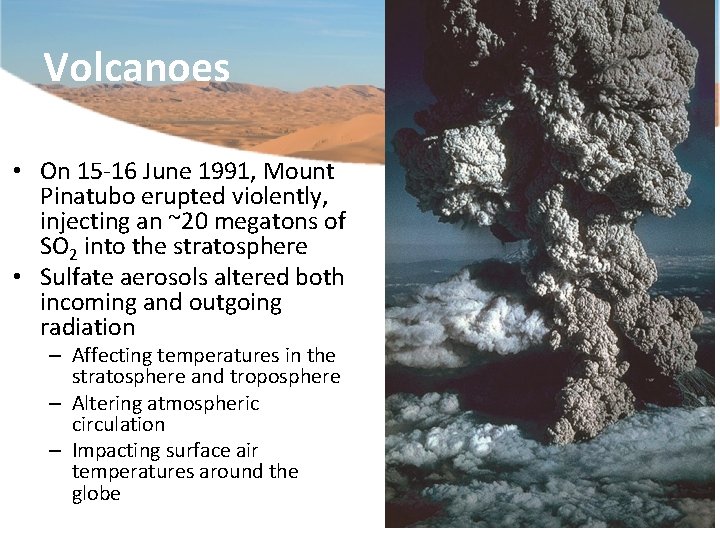 Volcanoes

• On 15-16 June 1991, Mount Pinatubo erupted violently, injecting an ~20 megatons of $SO_2$ into the stratosphere
• Sulfate aerosols altered both incoming and outgoing radiation
– Affecting temperatures in the stratosphere and troposphere
– Altering atmospheric circulation
– Impacting surface air temperatures around the globe